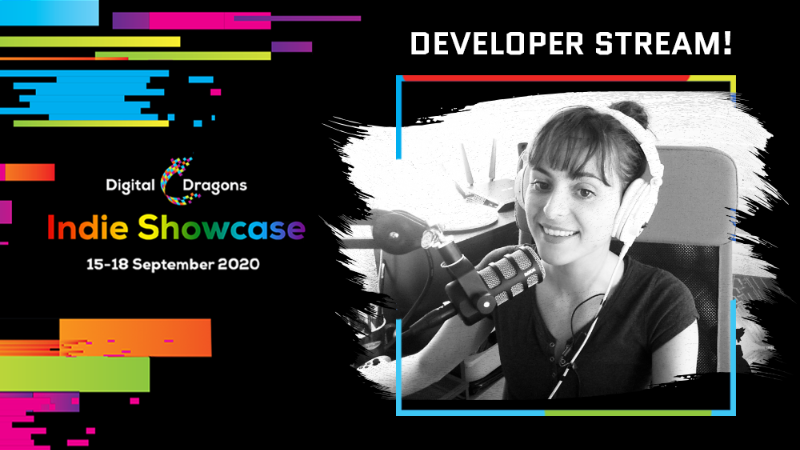 DEVELOPER STREAM!

Digital Dragons
Indie Showcase
15-18 September 2020